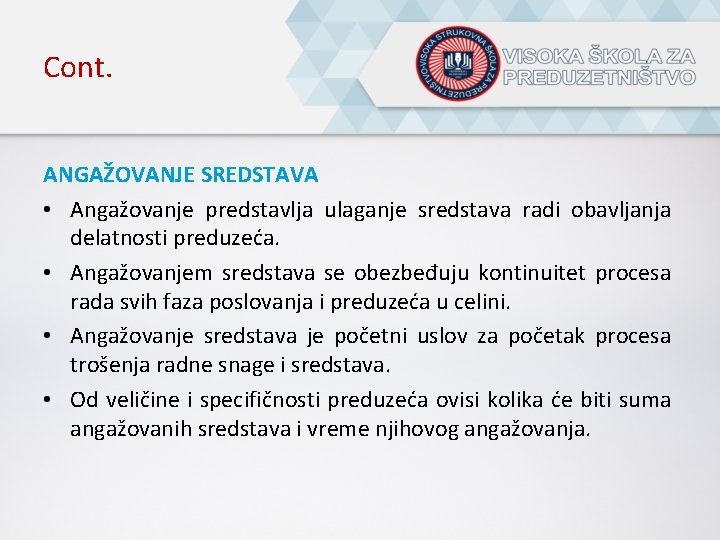 Cont.

VISOKA STRUKOVNA ŠKOLA ZA PREDUZETNIŠTVO

VISOKA ŠKOLA ZA PREDUZETNIŠTVO

ANGAŽOVANJE SREDSTAVA

• Angažovanje predstavlja ulaganje sredstava radi obavljanja delatnosti preduzeća.

• Angažovanjem sredstava se obezbeđuju kontinuitet procesa rada svih faza poslovanja i preduzeća u celini.

• Angažovanje sredstava je početni uslov za početak procesa trošenja radne snage i sredstava.

• Od veličine i specifičnosti preduzeća ovisi kolika će biti suma angažovanih sredstava i vreme njihovog angažovanja.